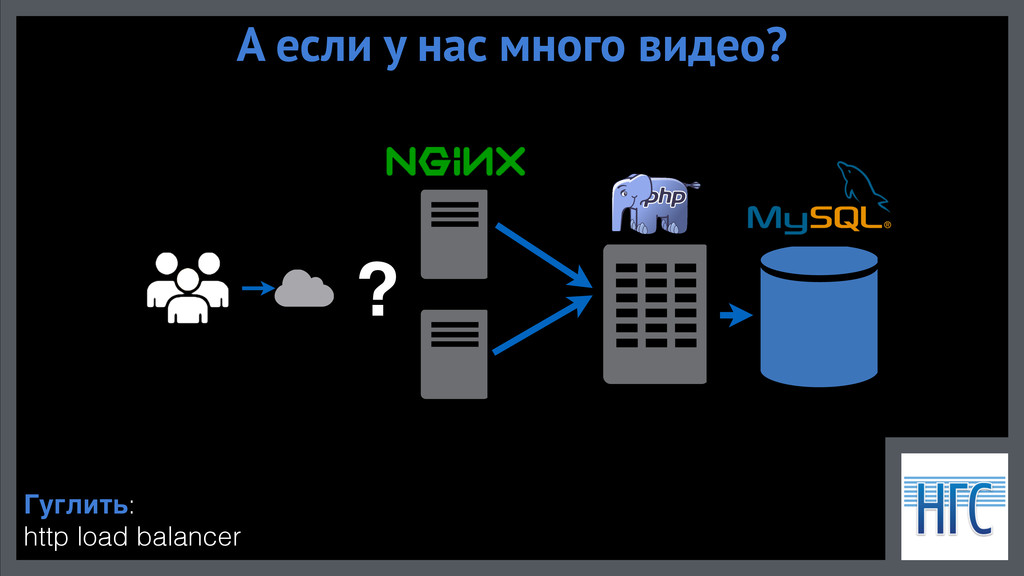 А если у нас много видео?

NGINX

php

MySQL

?

Гуглить:
http load balancer

НГС